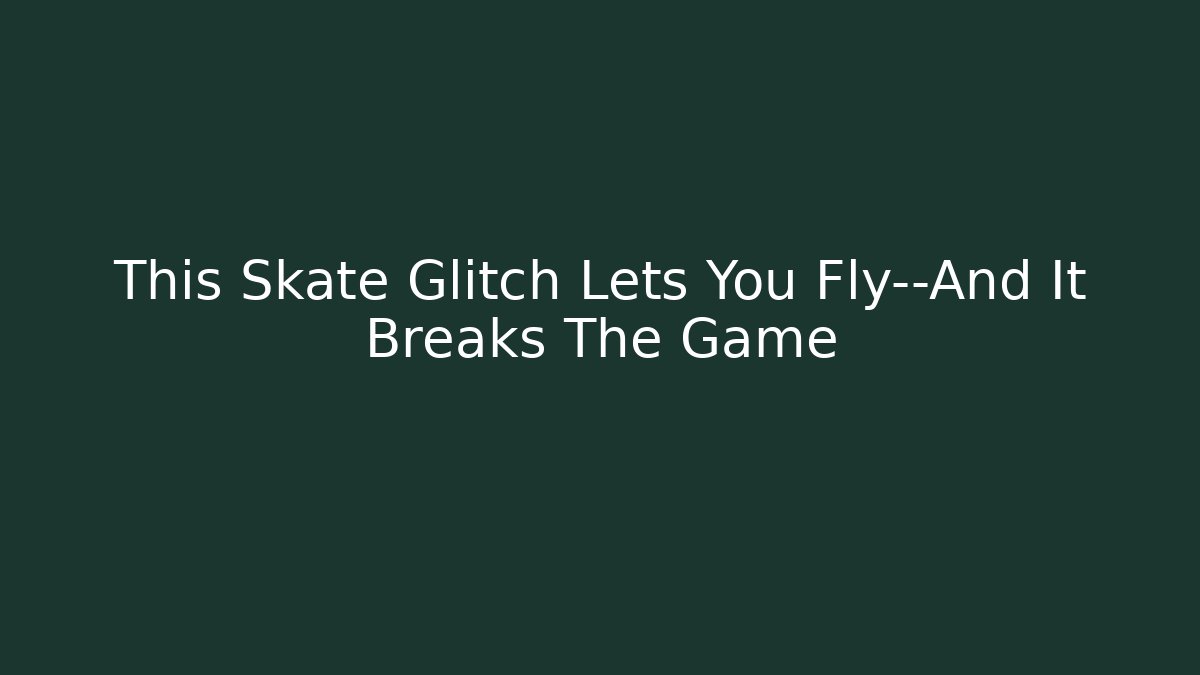 This Skate Glitch Lets You Fly--And It Breaks The Game